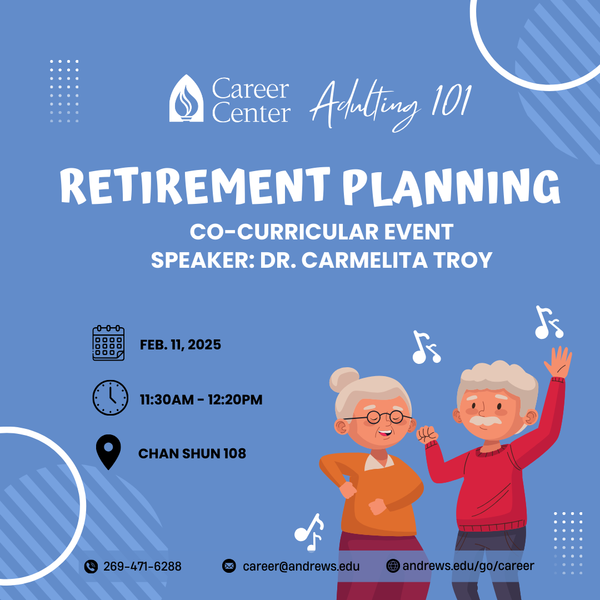 Career Center Adulting 101

RETIREMENT PLANNING

CO-CURRICULAR EVENT
SPEAKER: DR. CARMELITA TROY

FEB. 11, 2025

11:30AM - 12:20PM

CHAN SHUN 108

269-471-6288 career@andrews.edu andrews.edu/go/career